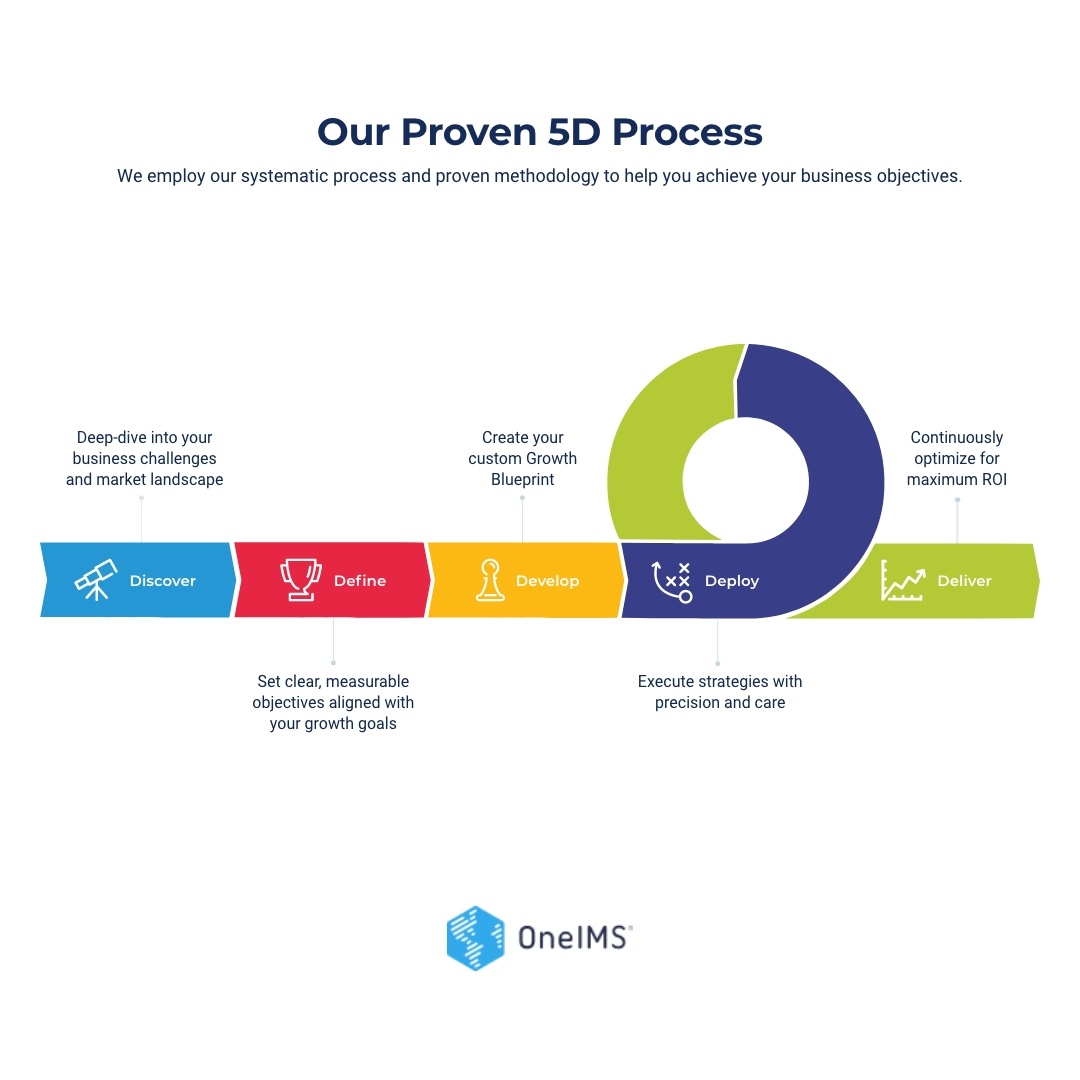 Our Proven 5D Process

We employ our systematic process and proven methodology to help you achieve your business objectives.

Deep-dive into your business challenges and market landscape

Create your custom Growth Blueprint

Continuously optimize for maximum ROI

Discover

Define

Develop

Deploy

Deliver

Set clear, measurable objectives aligned with your growth goals

Execute strategies with precision and care

OneIMS®